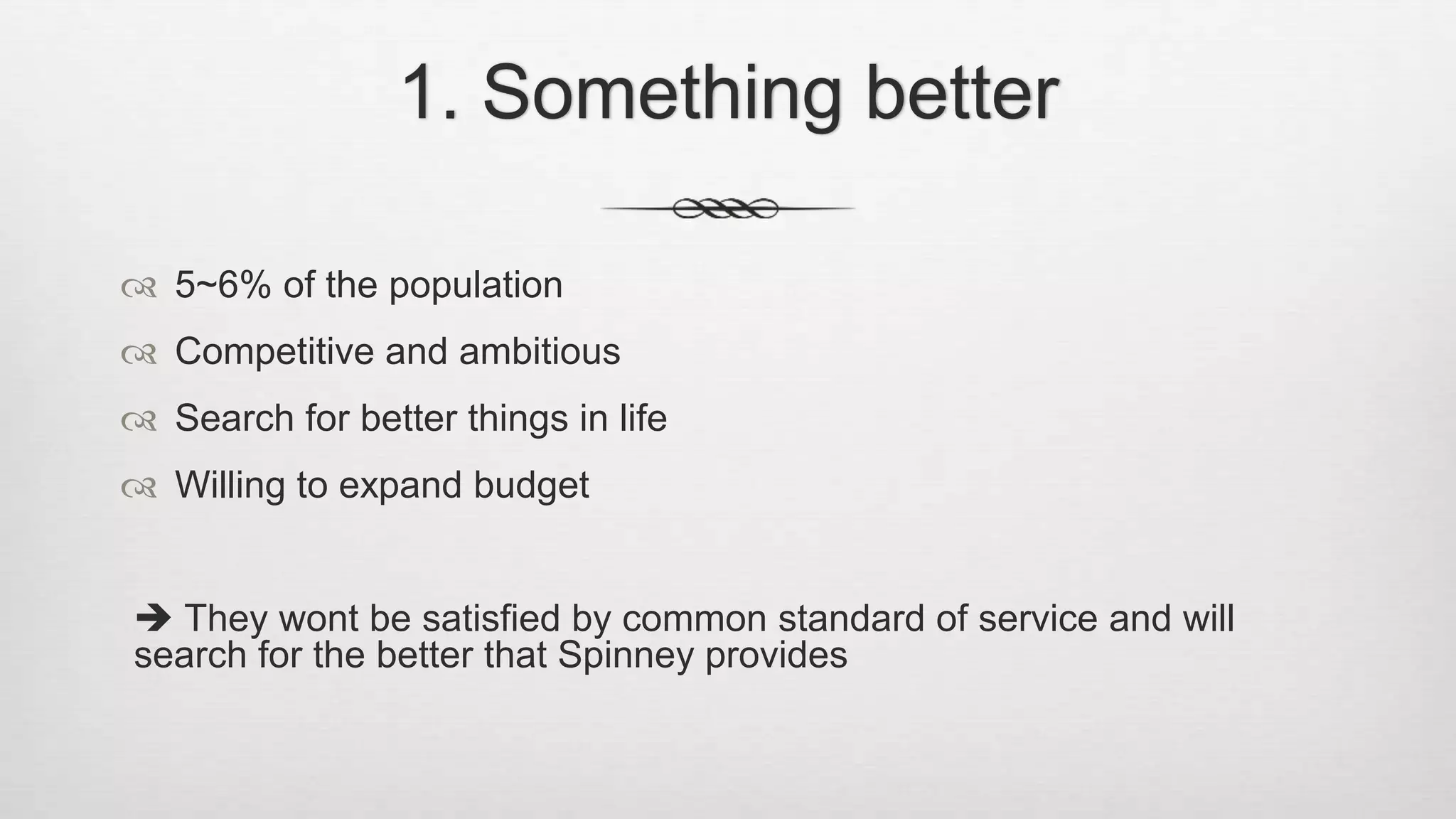 1. Something better

5~6% of the population

Competitive and ambitious

Search for better things in life

Willing to expand budget

➔ They wont be satisfied by common standard of service and will search for the better that Spinney provides